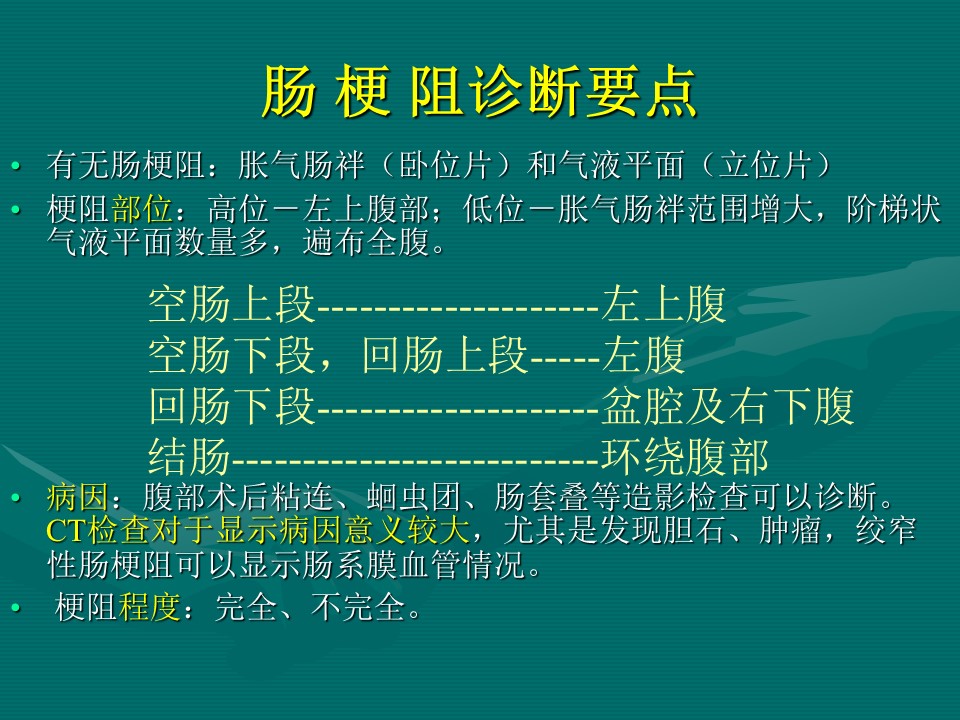 肠 梗 阻诊断要点

• 有无肠梗阻：胀气肠袢（卧位片）和气液平面（立位片）

• 梗阻部位：高位－左上腹部；低位－胀气肠袢范围增大，阶梯状气液平面数量多，遍布全腹。

空肠上段--------------------左上腹
空肠下段，回肠上段-----左腹
回肠下段--------------------盆腔及右下腹
结肠--------------------------环绕腹部

• 病因：腹部术后粘连、蛔虫团、肠套叠等造影检查可以诊断。CT检查对于显示病因意义较大，尤其是发现胆石、肿瘤，绞窄性肠梗阻可以显示肠系膜血管情况。

• 梗阻程度：完全、不完全。